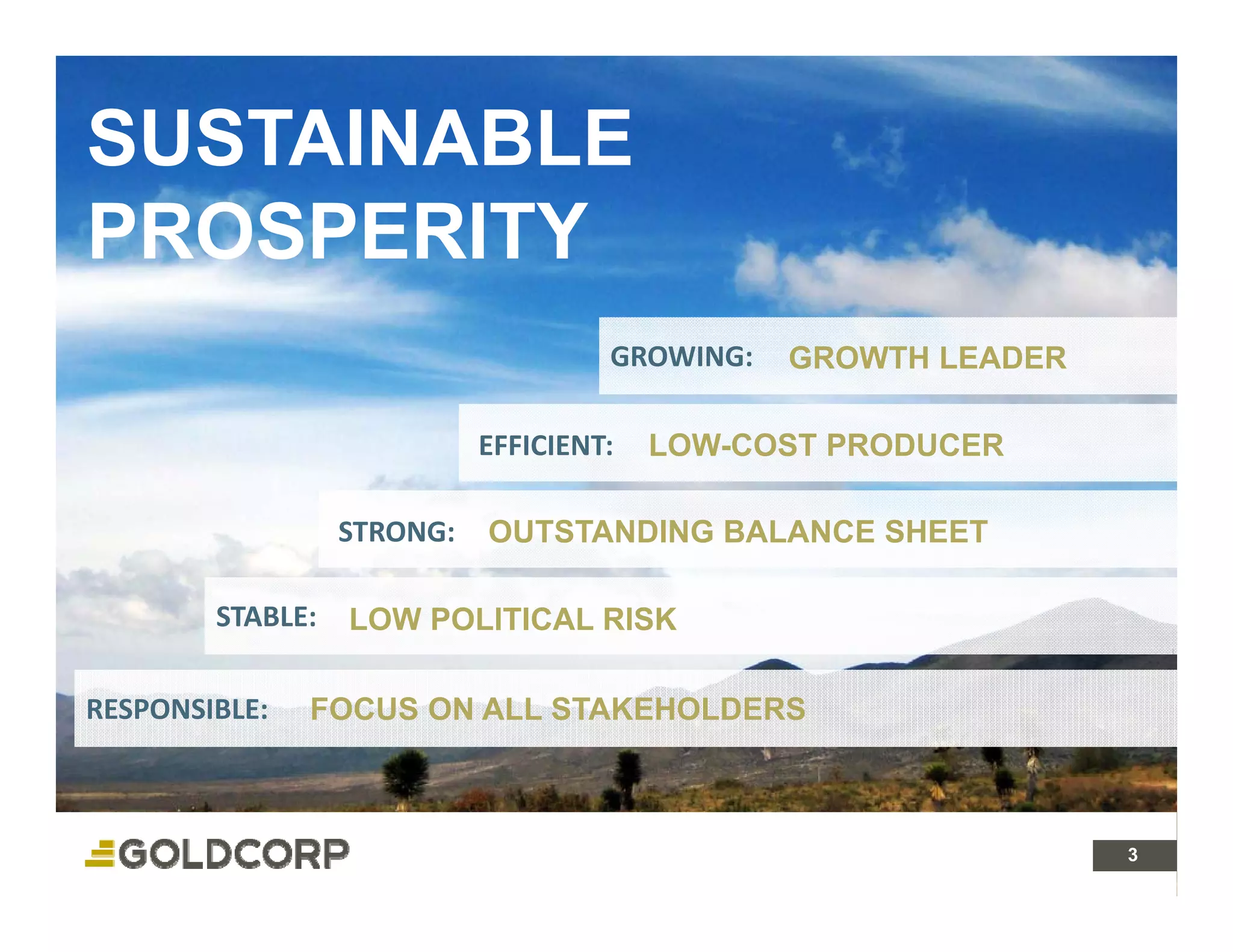 SUSTAINABLE PROSPERITY

GROWING: GROWTH LEADER

EFFICIENT: LOW-COST PRODUCER

STRONG: OUTSTANDING BALANCE SHEET

STABLE: LOW POLITICAL RISK

RESPONSIBLE: FOCUS ON ALL STAKEHOLDERS

GOLDCORP

3